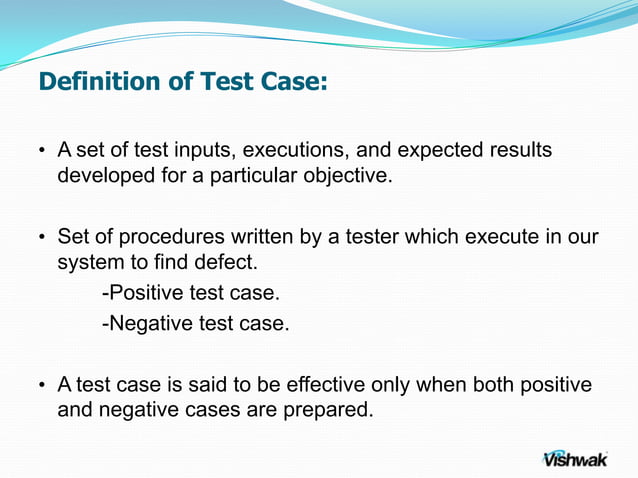 Definition of Test Case:

• A set of test inputs, executions, and expected results developed for a particular objective.

• Set of procedures written by a tester which execute in our system to find defect.
-Positive test case.
-Negative test case.

• A test case is said to be effective only when both positive and negative cases are prepared.

Vishwak